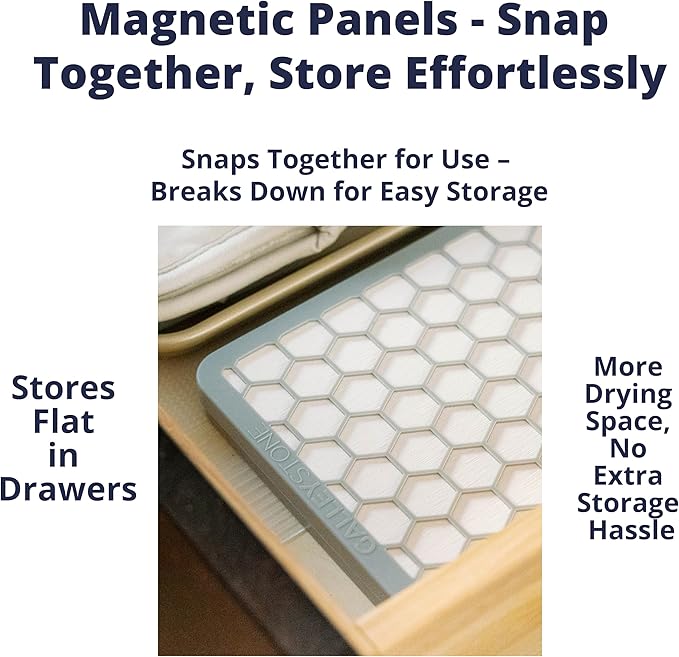 Magnetic Panels - Snap Together, Store Effortlessly

Snaps Together for Use – Breaks Down for Easy Storage

Stores Flat in Drawers

GALLEYSTONE

More Drying Space, No Extra Storage Hassle